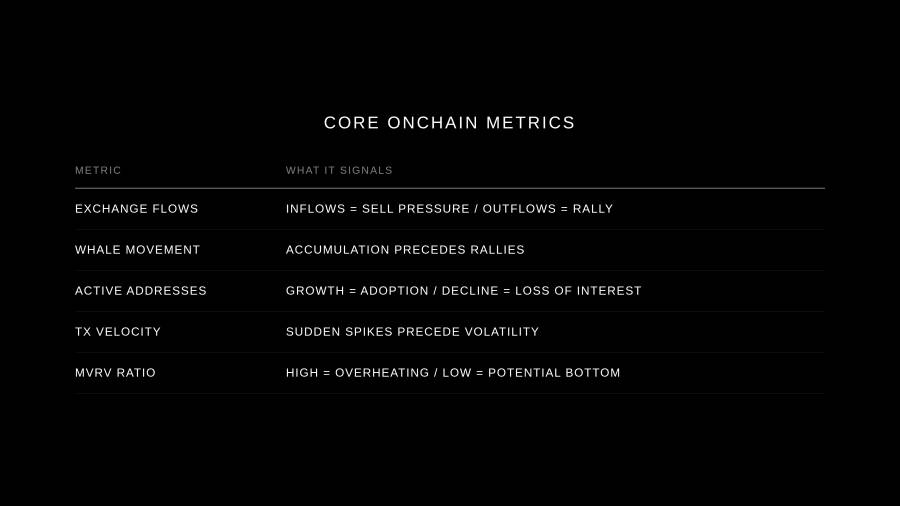 CORE ONCHAIN METRICS

| METRIC | WHAT IT SIGNALS |
|---|---|
| EXCHANGE FLOWS | INFLOWS = SELL PRESSURE / OUTFLOWS = RALLY |
| WHALE MOVEMENT | ACCUMULATION PRECEDES RALLIES |
| ACTIVE ADDRESSES | GROWTH = ADOPTION / DECLINE = LOSS OF INTEREST |
| TX VELOCITY | SUDDEN SPIKES PRECEDE VOLATILITY |
| MVRV RATIO | HIGH = OVERHEATING / LOW = POTENTIAL BOTTOM |